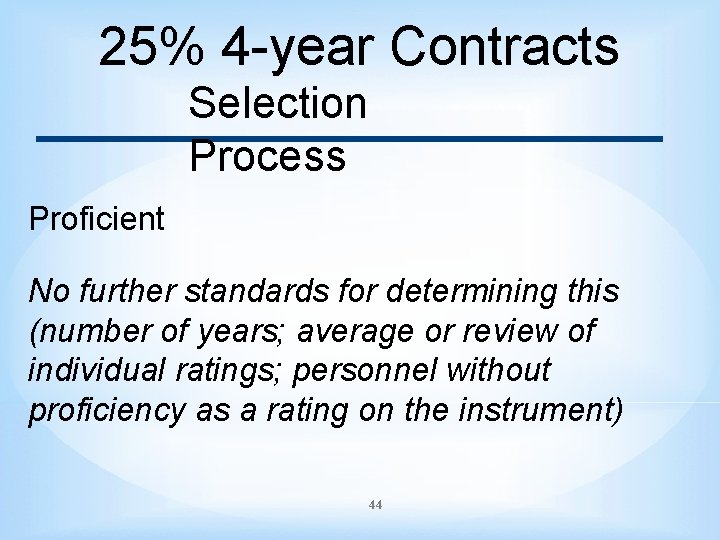 25% 4-year Contracts
Selection Process

Proficient

No further standards for determining this (number of years; average or review of individual ratings; personnel without proficiency as a rating on the instrument)

44